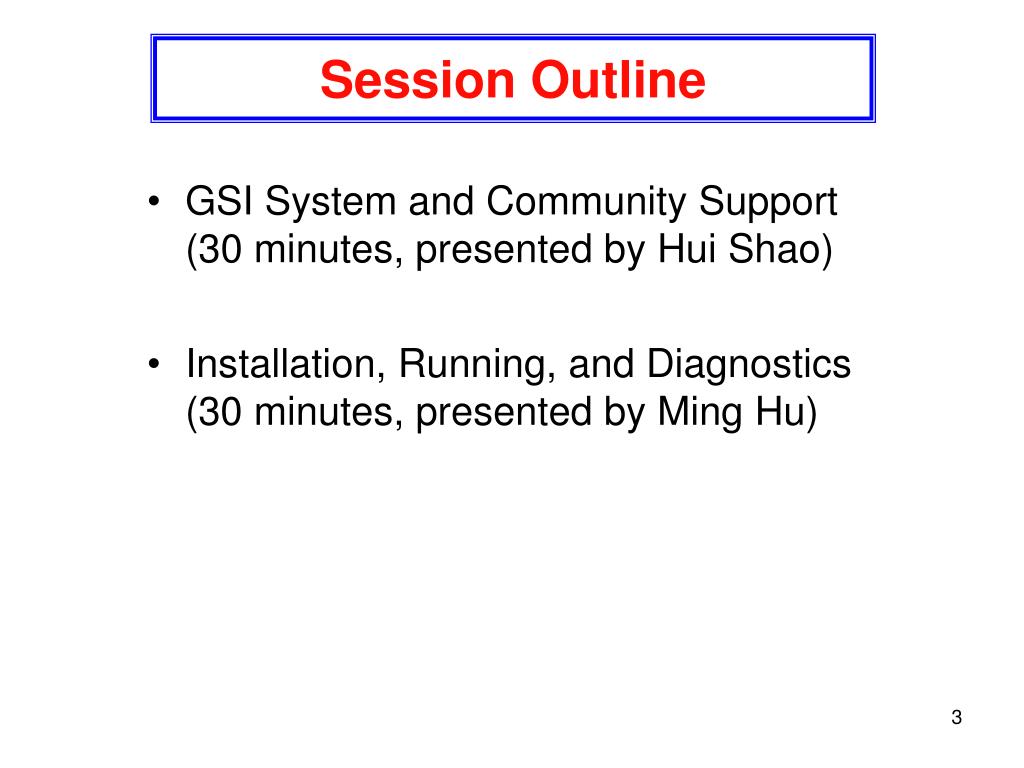 Session Outline

• GSI System and Community Support (30 minutes, presented by Hui Shao)

• Installation, Running, and Diagnostics (30 minutes, presented by Ming Hu)

3